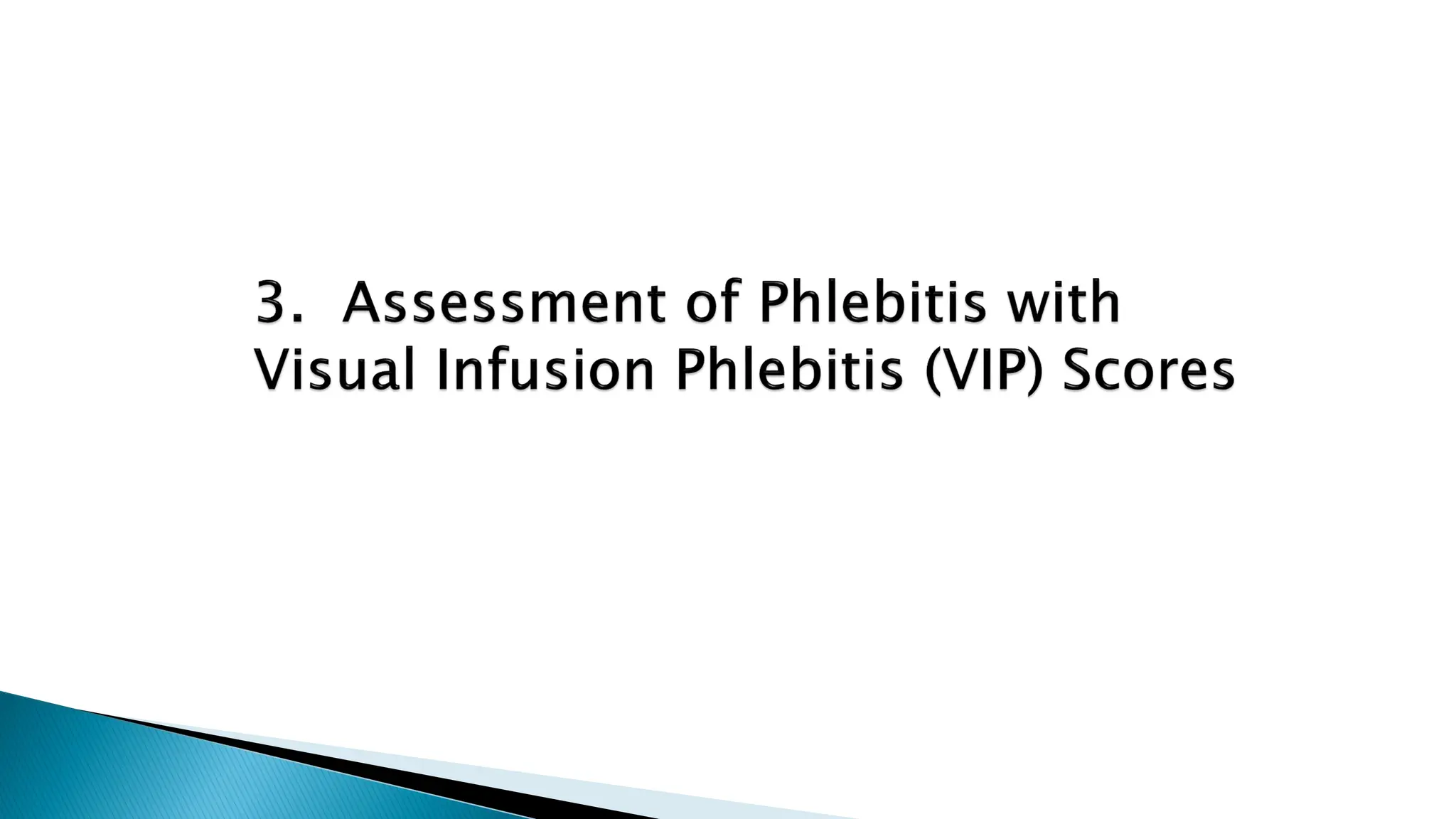 3. Assessment of Phlebitis with Visual Infusion Phlebitis (VIP) Scores